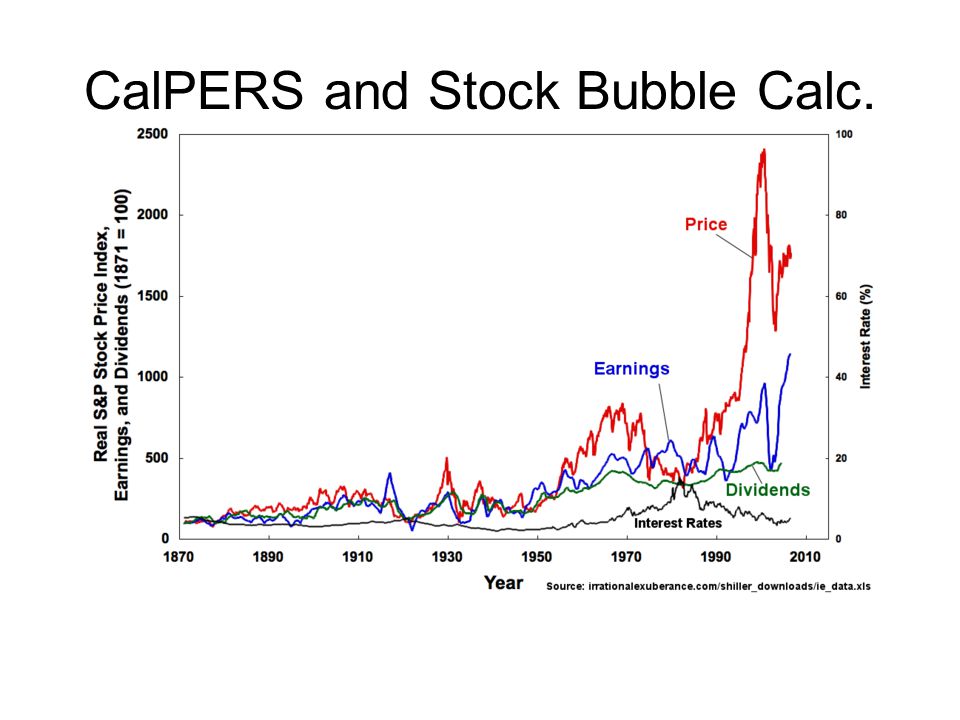 CalPERS and Stock Bubble Calc.

Real S&P Stock Price Index, Earnings, and Dividends (1871 = 100)

2500
2000
1500
1000
500
0

Interest Rate (%)

100
80
60
40
20
0

Price

Earnings

Dividends

Interest Rates

1870 1890 1910 1930 1950 1970 1990 2010

Year

Source: irrationalexuberance.com/shiller_downloads/ie_data.xls